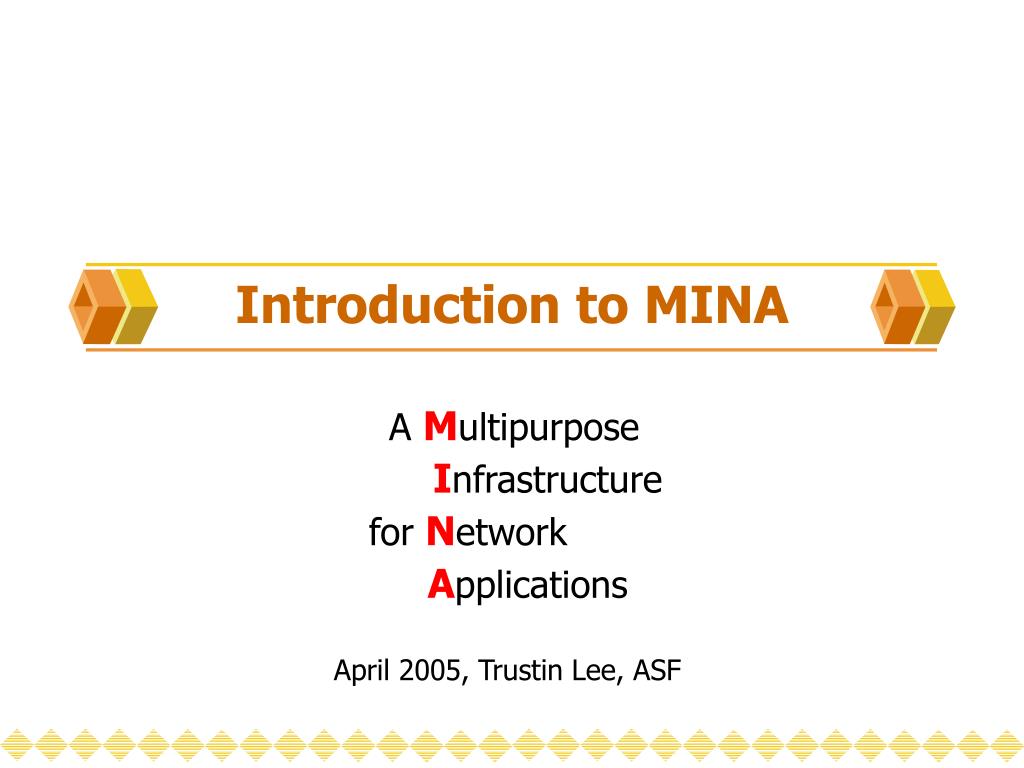 Introduction to MINA

A Multipurpose
Infrastructure
for Network
Applications

April 2005, Trustin Lee, ASF